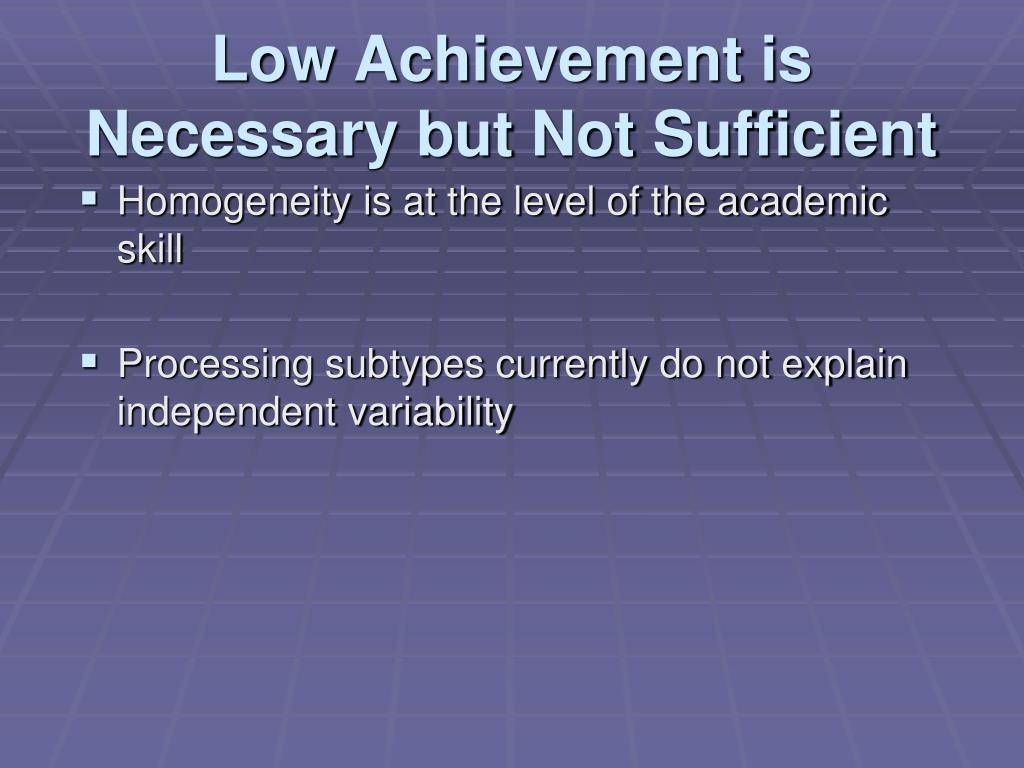 Low Achievement is Necessary but Not Sufficient

▪ Homogeneity is at the level of the academic skill

▪ Processing subtypes currently do not explain independent variability